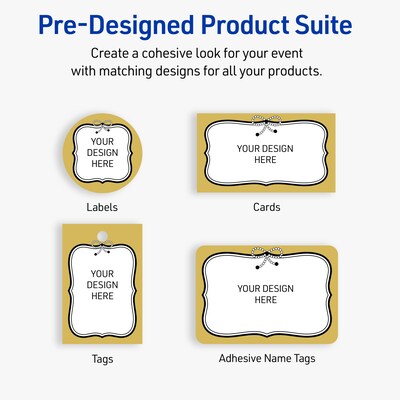 Pre-Designed Product Suite

Create a cohesive look for your event with matching designs for all your products.

YOUR DESIGN HERE

Labels

YOUR DESIGN HERE

Cards

YOUR DESIGN HERE

Tags

YOUR DESIGN HERE

Adhesive Name Tags